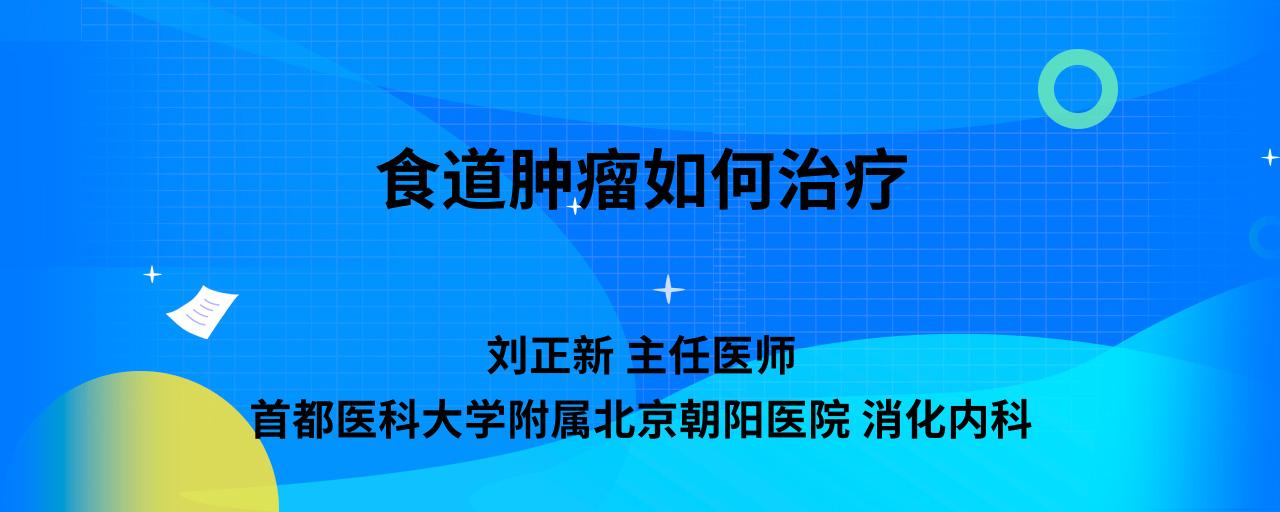 食道肿瘤如何治疗

刘正新 主任医师
首都医科大学附属北京朝阳医院 消化内科